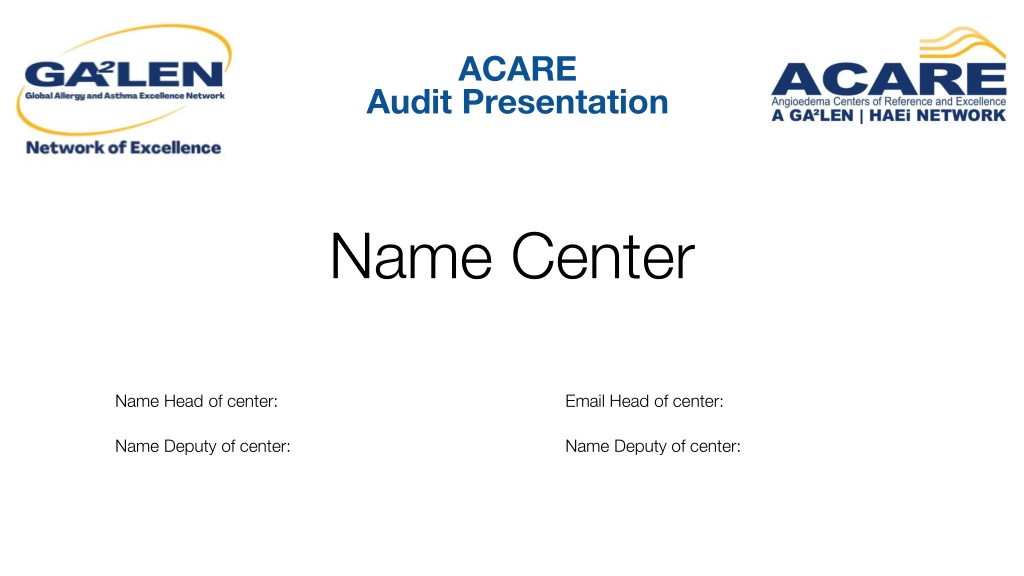 GA²LEN
Global Allergy and Asthma Excellence Network
Network of Excellence

ACARE
Audit Presentation

ACARE
Angioedema Centers of Reference and Excellence
A GA²LEN | HAEi NETWORK

Name Center

Name Head of center:

Name Deputy of center:

Email Head of center:

Name Deputy of center: